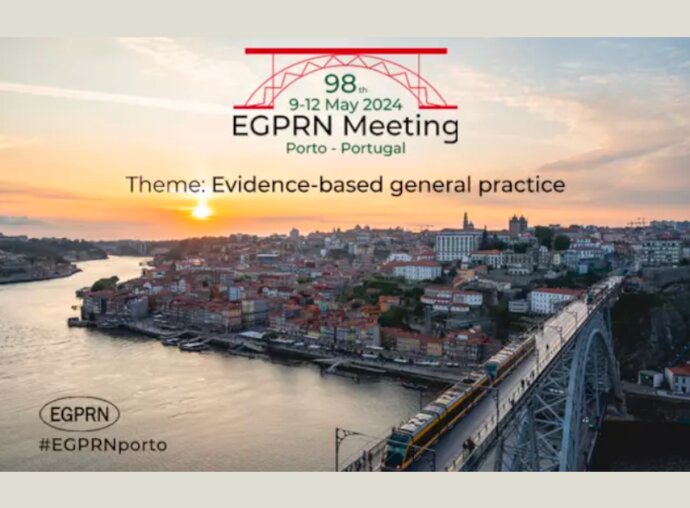 98th
9-12 May 2024
EGPRN Meeting
Porto - Portugal

Theme: Evidence-based general practice

EGPRN
#EGPRNporto